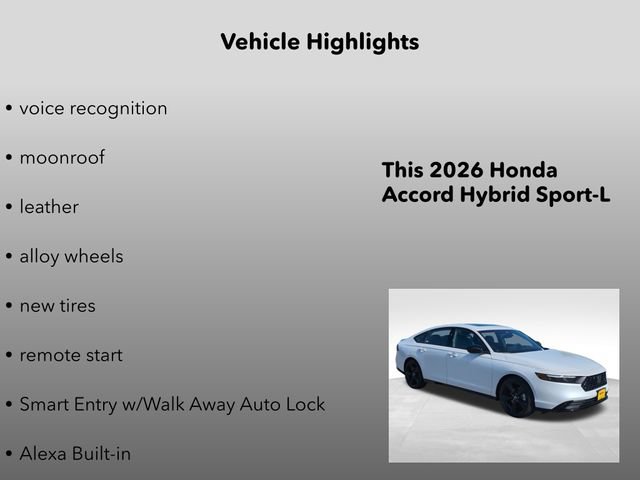 Vehicle Highlights

• voice recognition

• moonroof

• leather

• alloy wheels

• new tires

• remote start

• Smart Entry w/Walk Away Auto Lock

• Alexa Built-in

This 2026 Honda Accord Hybrid Sport-L